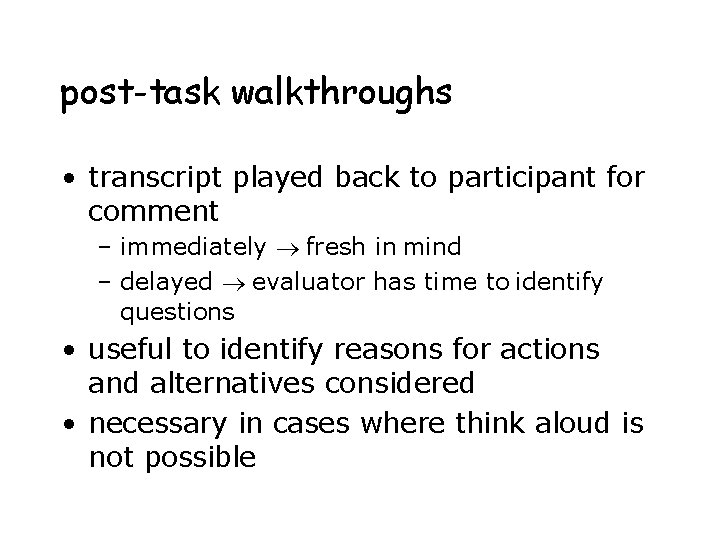 post-task walkthroughs

• transcript played back to participant for comment
– immediately $\rightarrow$ fresh in mind
– delayed $\rightarrow$ evaluator has time to identify questions

• useful to identify reasons for actions and alternatives considered

• necessary in cases where think aloud is not possible